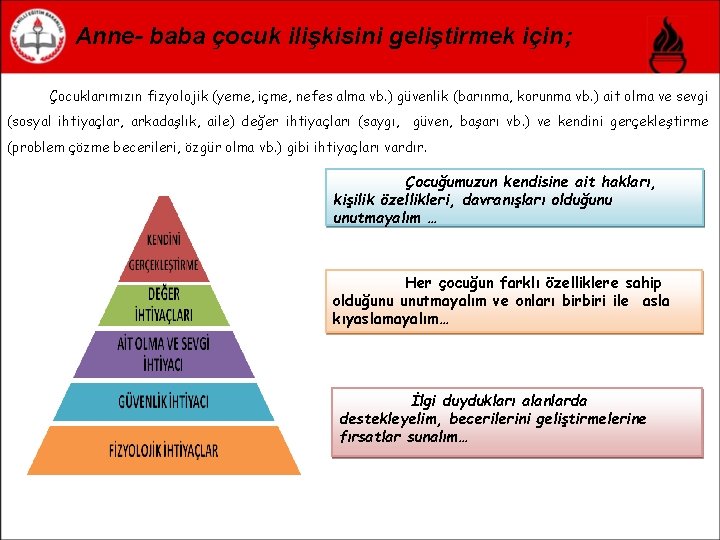 T.C. MİLLİ EĞİTİM BAKANLIĞI

Anne- baba çocuk ilişkisini geliştirmek için;

Çocuklarımızın fizyolojik (yeme, içme, nefes alma vb.) güvenlik (barınma, korunma vb.) ait olma ve sevgi (sosyal ihtiyaçlar, arkadaşlık, aile) değer ihtiyaçları (saygı, güven, başarı vb.) ve kendini gerçekleştirme (problem çözme becerileri, özgür olma vb.) gibi ihtiyaçları vardır.

KENDİNİ GERÇEKLEŞTİRME

DEĞER İHTİYAÇLARI

AİT OLMA VE SEVGİ İHTİYACI

GÜVENLİK İHTİYACI

FİZYOLOJİK İHTİYAÇLAR

Çocuğumuzun kendisine ait hakları, kişilik özellikleri, davranışları olduğunu unutmayalım …

Her çocuğun farklı özelliklere sahip olduğunu unutmayalım ve onları birbiri ile asla kıyaslamayalım…

İlgi duydukları alanlarda destekleyelim, becerilerini geliştirmelerine fırsatlar sunalım…